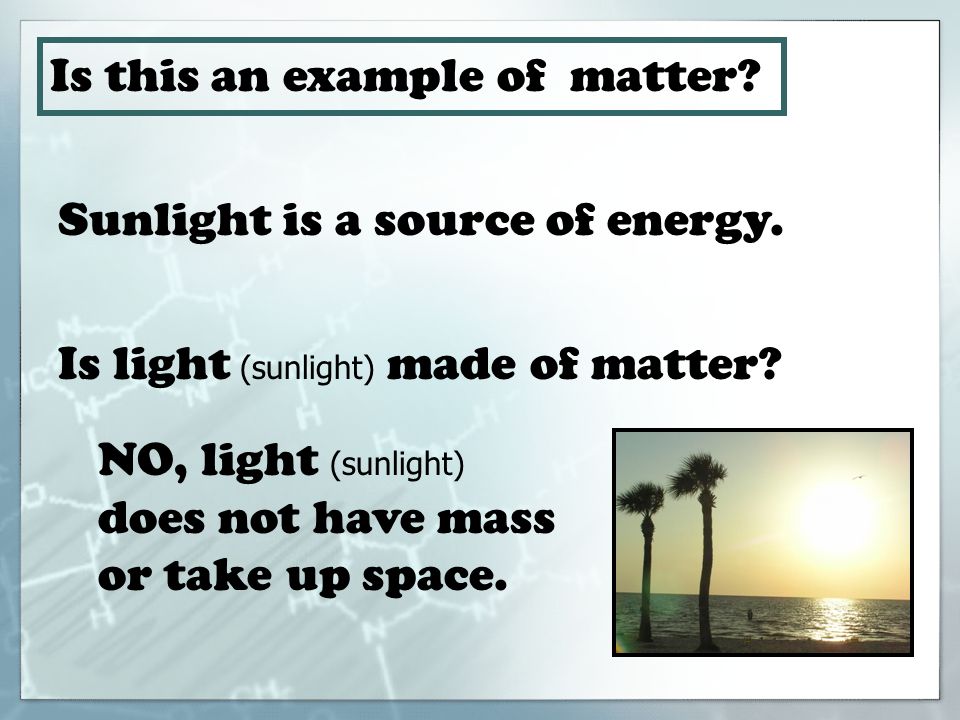 Is this an example of matter?

Sunlight is a source of energy.

Is light (sunlight) made of matter?

NO, light (sunlight) does not have mass or take up space.